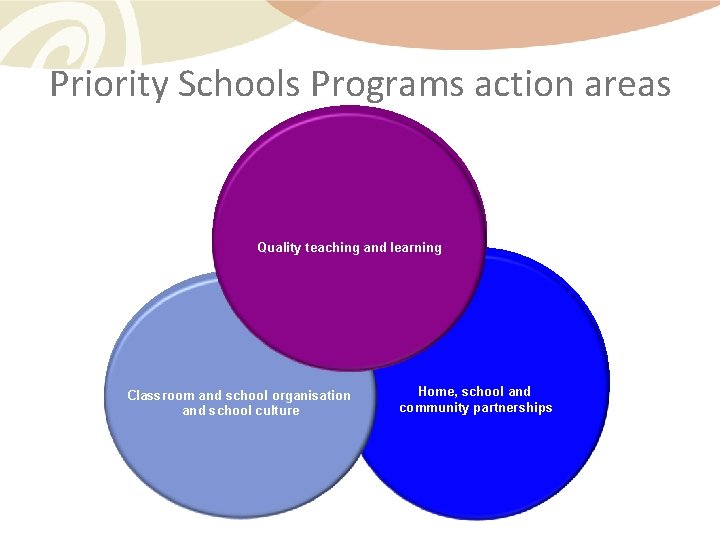 Priority Schools Programs action areas

Quality teaching and learning

Classroom and school organisation and school culture

Home, school and community partnerships